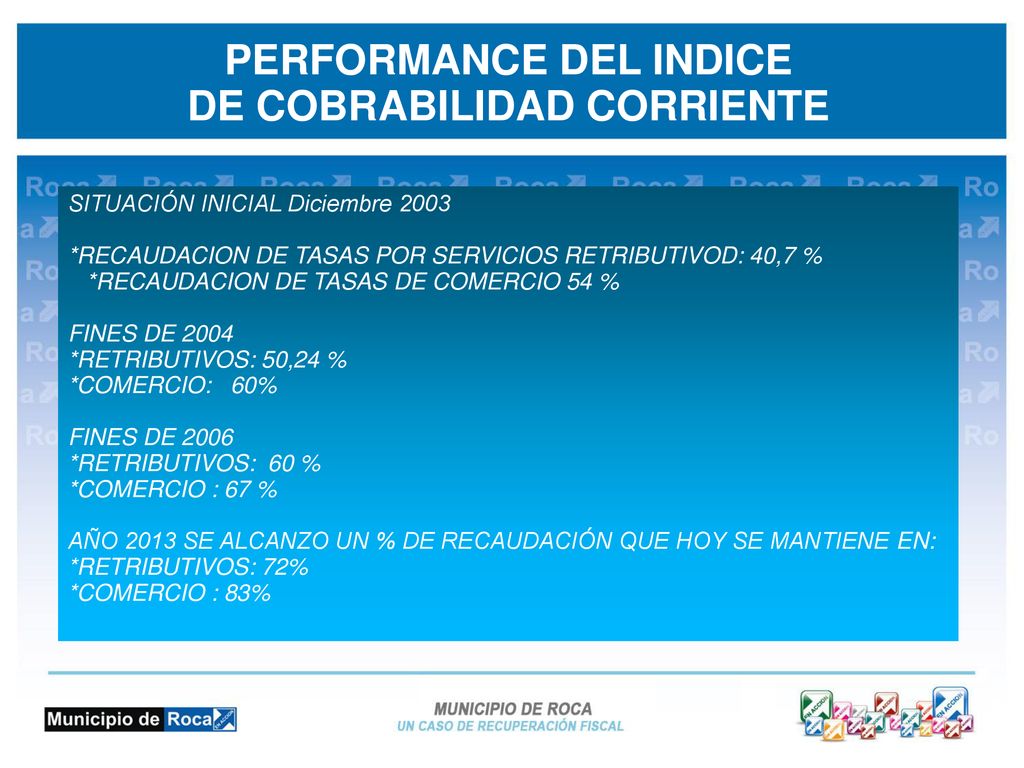 PERFORMANCE DEL INDICE
DE COBRABILIDAD CORRIENTE

SITUACIÓN INICIAL Diciembre 2003

*RECAUDACION DE TASAS POR SERVICIOS RETRIBUTIVOD: 40,7 %
*RECAUDACION DE TASAS DE COMERCIO 54 %

FINES DE 2004
*RETRIBUTIVOS: 50,24 %
*COMERCIO: 60%

FINES DE 2006
*RETRIBUTIVOS: 60 %
*COMERCIO : 67 %

AÑO 2013 SE ALCANZO UN % DE RECAUDACIÓN QUE HOY SE MANTIENE EN:
*RETRIBUTIVOS: 72%
*COMERCIO : 83%

Municipio de Roca

MUNICIPIO DE ROCA
UN CASO DE RECUPERACIÓN FISCAL